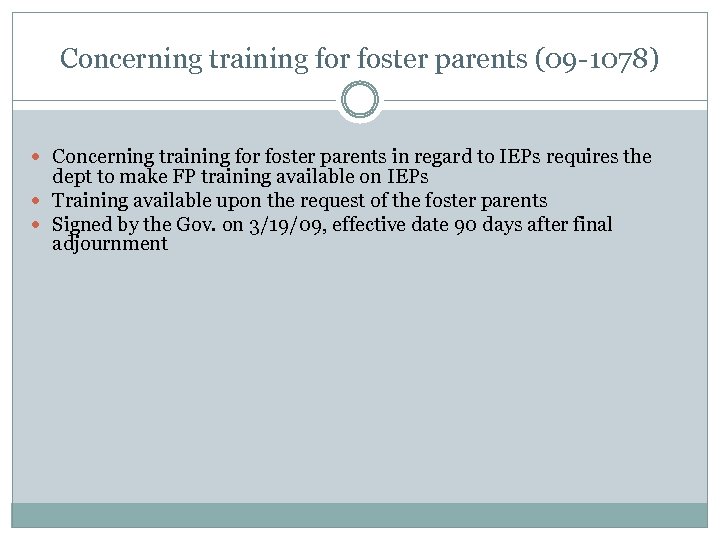 Concerning training for foster parents (09-1078)

- Concerning training for foster parents in regard to IEPs requires the dept to make FP training available on IEPs
- Training available upon the request of the foster parents
- Signed by the Gov. on 3/19/09, effective date 90 days after final adjournment